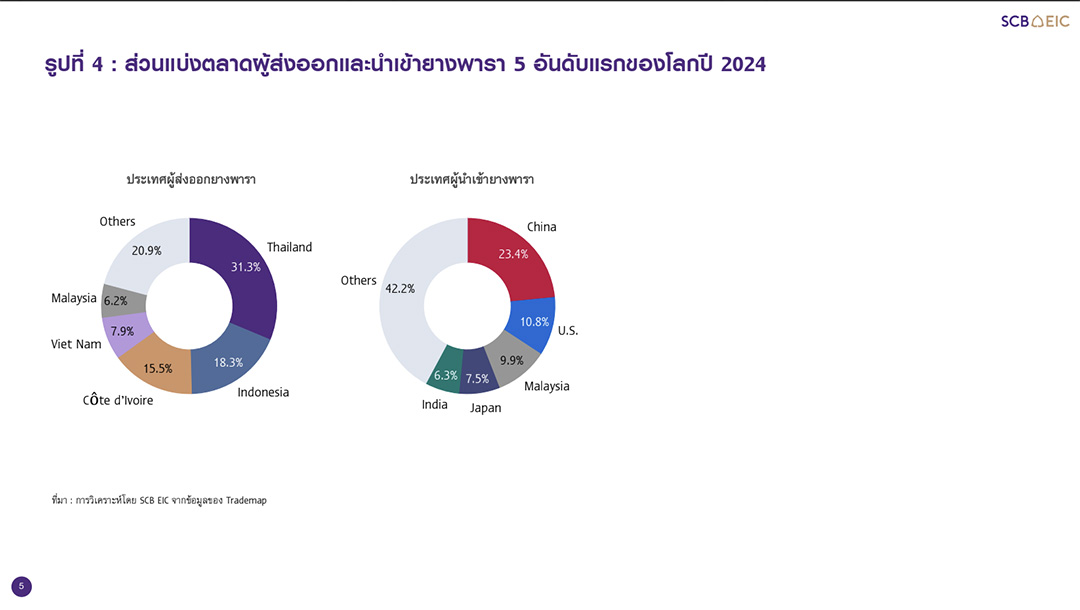 SCB EIC

รูปที่ 4 : ส่วนแบ่งตลาดผู้ส่งออกและนำเข้ายางพารา 5 อันดับแรกของโลกปี 2024

ประเทศผู้ส่งออกยางพารา

Thailand 31.3%
Indonesia 18.3%
Côte d'Ivoire 15.5%
Viet Nam 7.9%
Malaysia 6.2%
Others 20.9%

ประเทศผู้นำเข้ายางพารา

China 23.4%
U.S. 10.8%
Malaysia 9.9%
Japan 7.5%
India 6.3%
Others 42.2%

ที่มา : การวิเคราะห์โดย SCB EIC จากข้อมูลของ Trademap

5